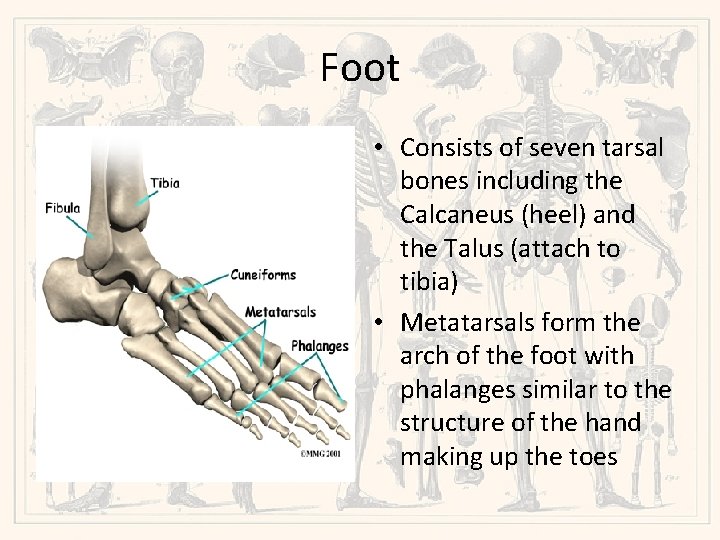 Foot

Tibia
Fibula
Cuneiforms
Metatarsals
Phalanges
©MMG 2001

• Consists of seven tarsal bones including the Calcaneus (heel) and the Talus (attach to tibia)
• Metatarsals form the arch of the foot with phalanges similar to the structure of the hand making up the toes